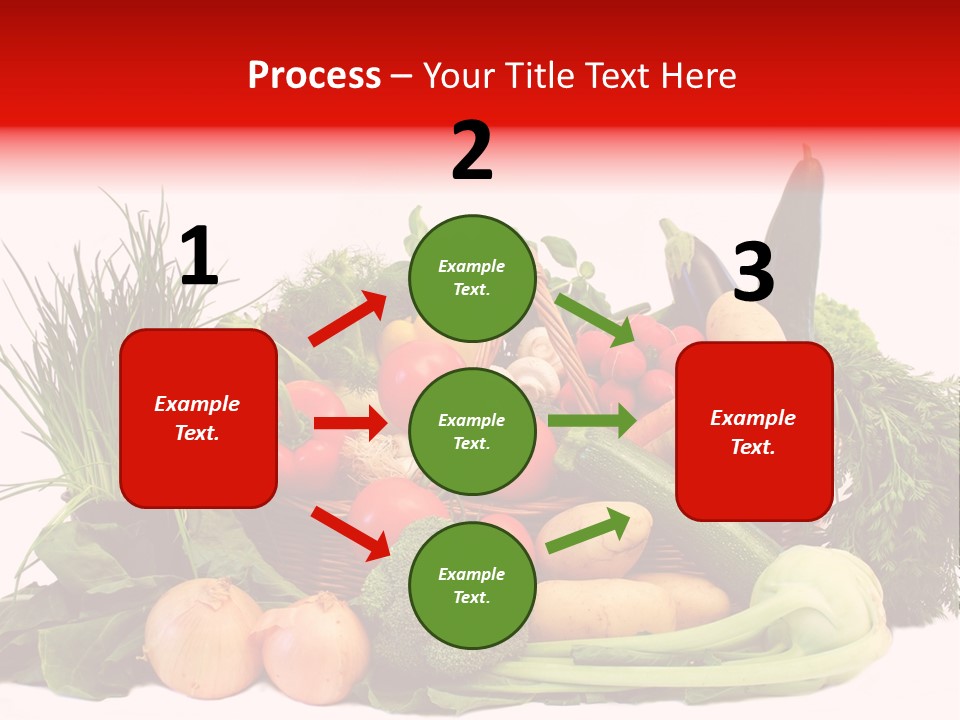 Process – Your Title Text Here

1

Example Text.

2

Example Text.

Example Text.

Example Text.

3

Example Text.